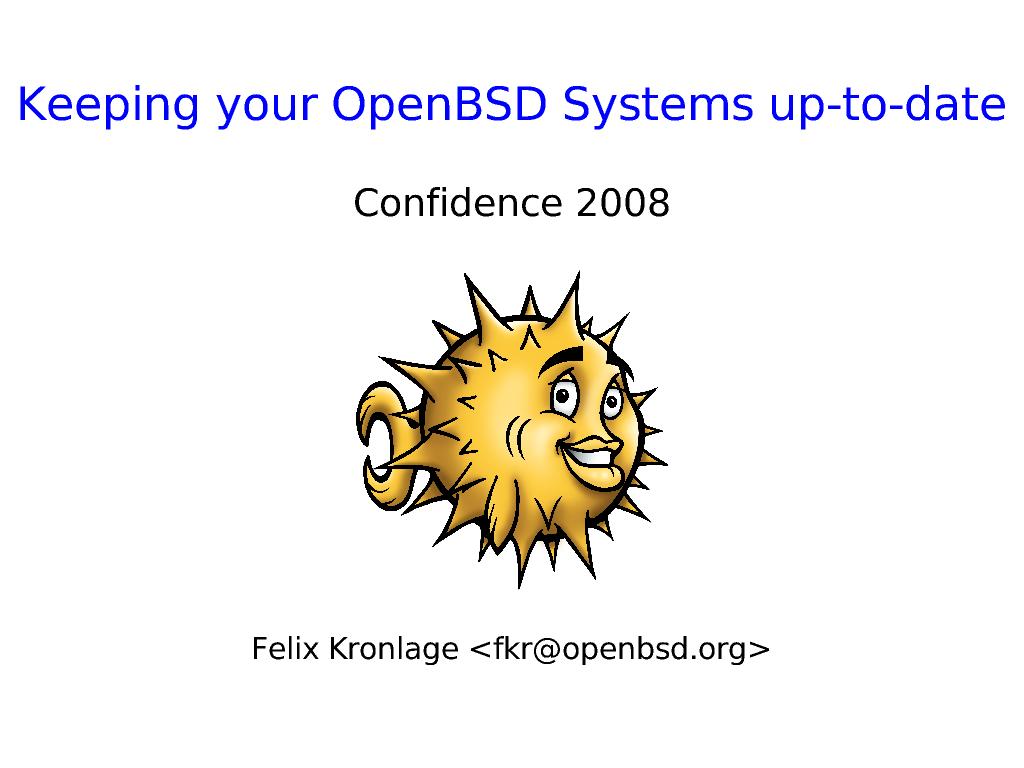 Keeping your OpenBSD Systems up-to-date

Confidence 2008

Felix Kronlage <fkr@openbsd.org>